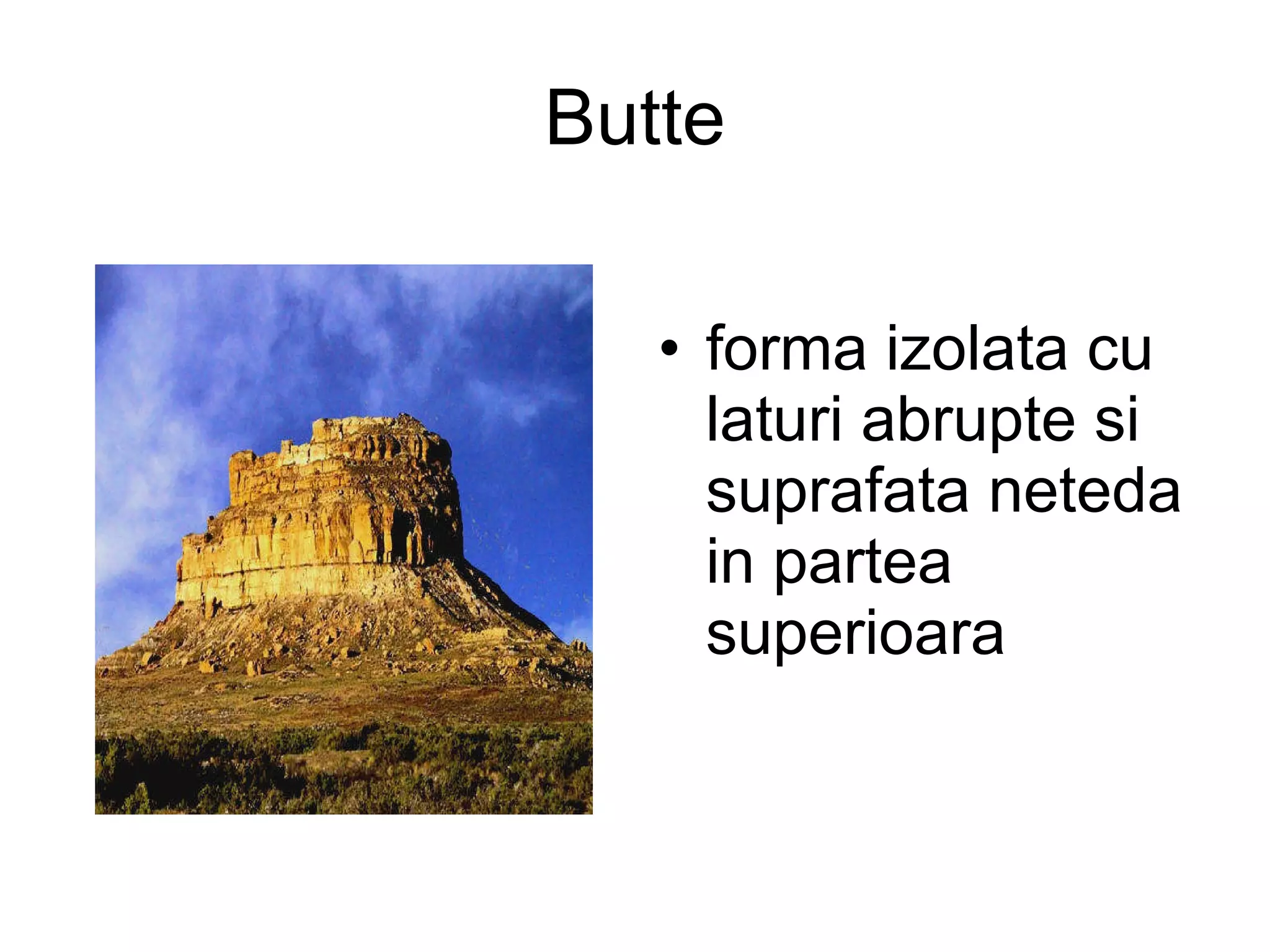 Butte

• forma izolata cu laturi abrupte si suprafata neteda in partea superioara